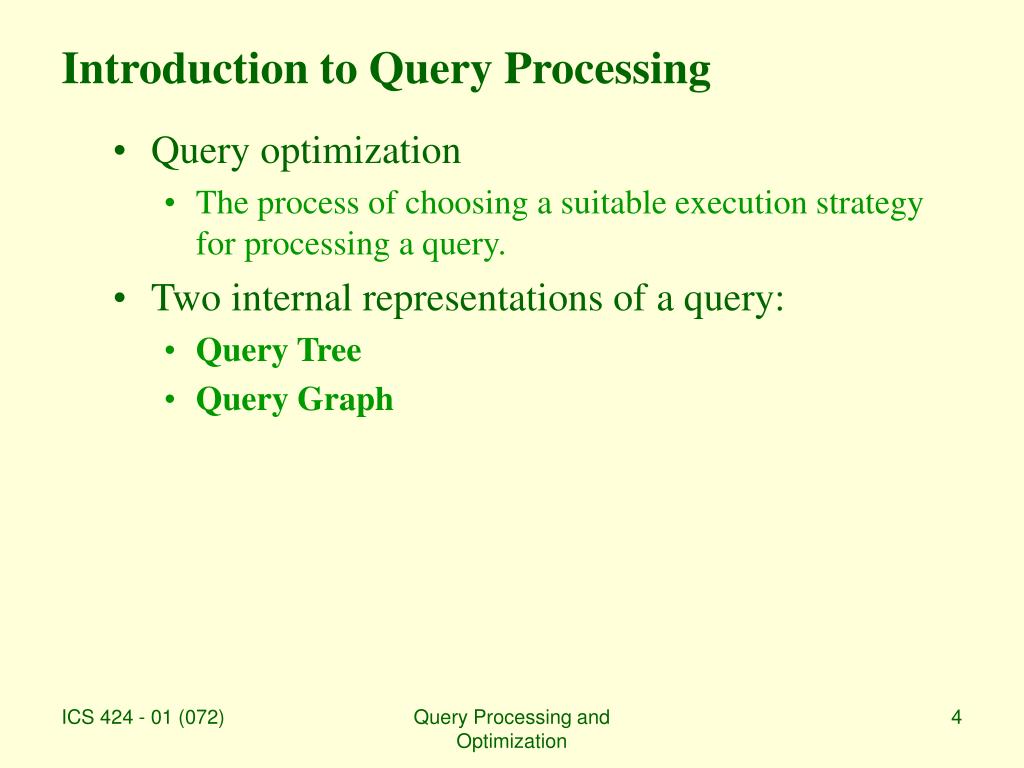 Introduction to Query Processing

• Query optimization
  • The process of choosing a suitable execution strategy for processing a query.
• Two internal representations of a query:
  • Query Tree
  • Query Graph

ICS 424 - 01 (072)

Query Processing and Optimization

4